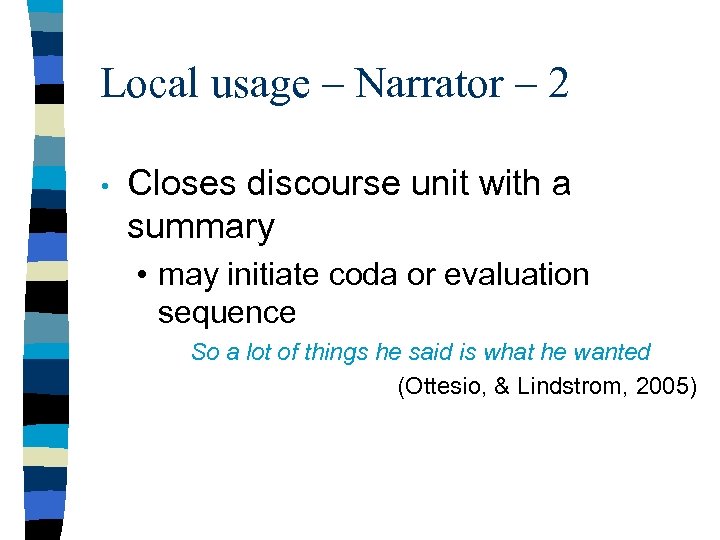 Local usage – Narrator – 2

• Closes discourse unit with a summary

• may initiate coda or evaluation sequence

So a lot of things he said is what he wanted

(Ottesio, & Lindstrom, 2005)